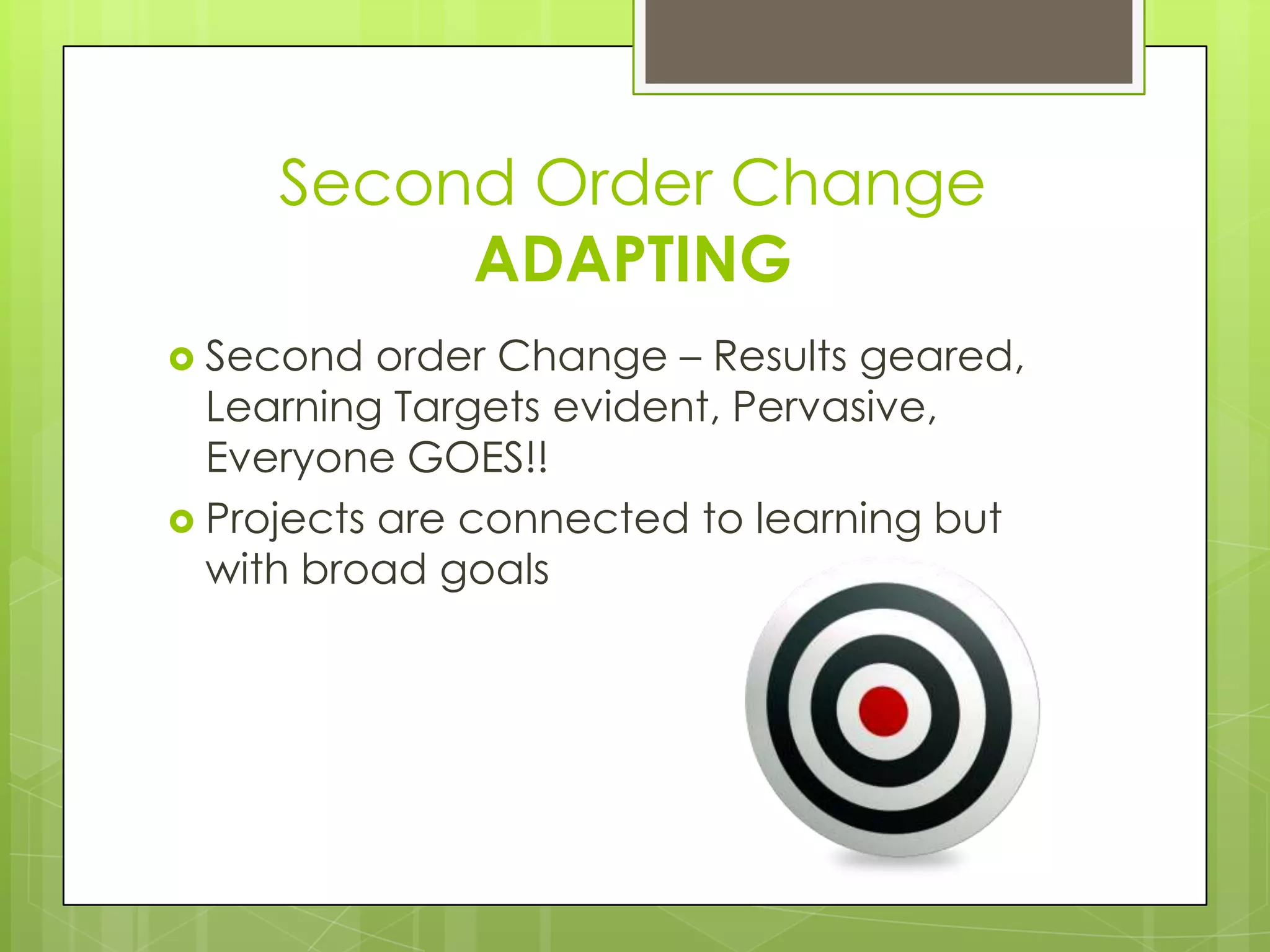 Second Order Change
ADAPTING

Second order Change – Results geared, Learning Targets evident, Pervasive, Everyone GOES!!

Projects are connected to learning but with broad goals